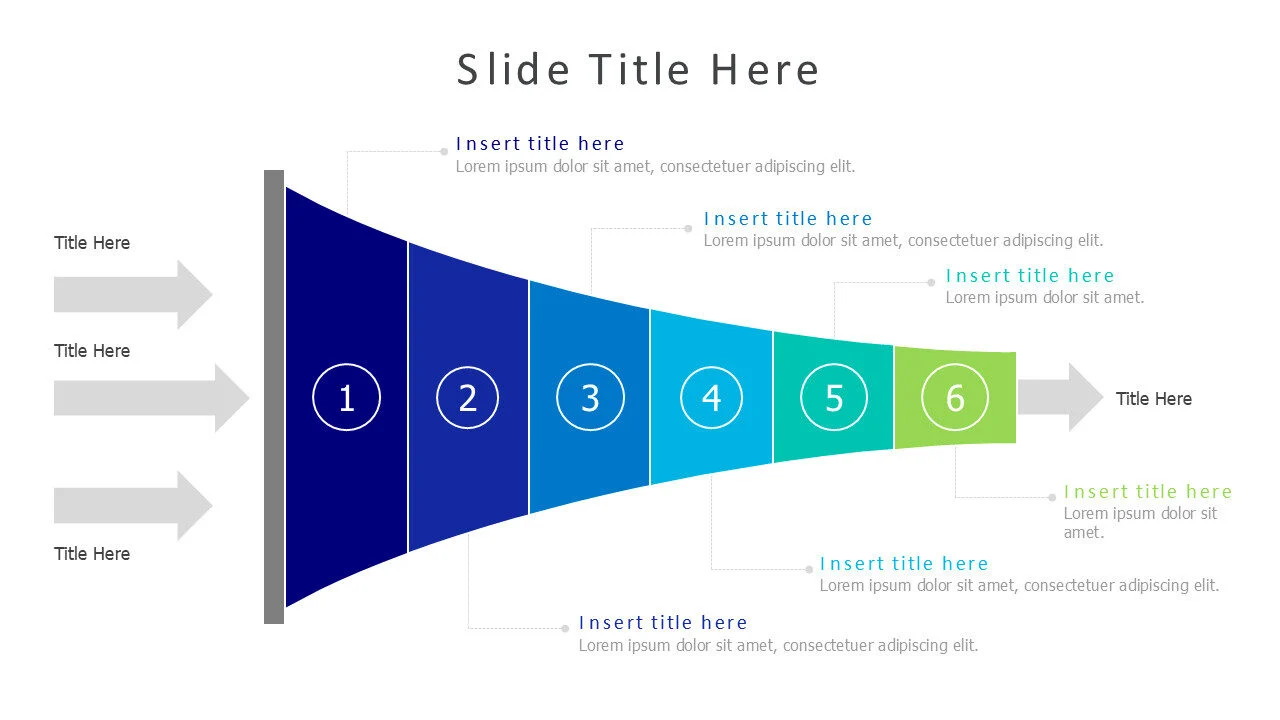 Slide Title Here

Insert title here
Lorem ipsum dolor sit amet, consectetuer adipiscing elit.

Insert title here
Lorem ipsum dolor sit amet, consectetuer adipiscing elit.

Insert title here
Lorem ipsum dolor sit amet.

Title Here

Title Here

Title Here

1

2

3

4

5

6

Title Here

Insert title here
Lorem ipsum dolor sit amet.

Insert title here
Lorem ipsum dolor sit amet, consectetuer adipiscing elit.

Insert title here
Lorem ipsum dolor sit amet, consectetuer adipiscing elit.